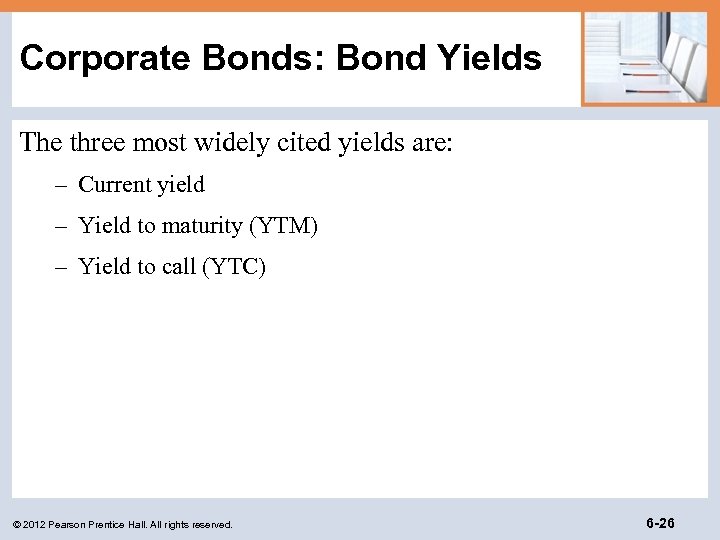 Corporate Bonds: Bond Yields

The three most widely cited yields are:

– Current yield

– Yield to maturity (YTM)

– Yield to call (YTC)

© 2012 Pearson Prentice Hall. All rights reserved.

6-26